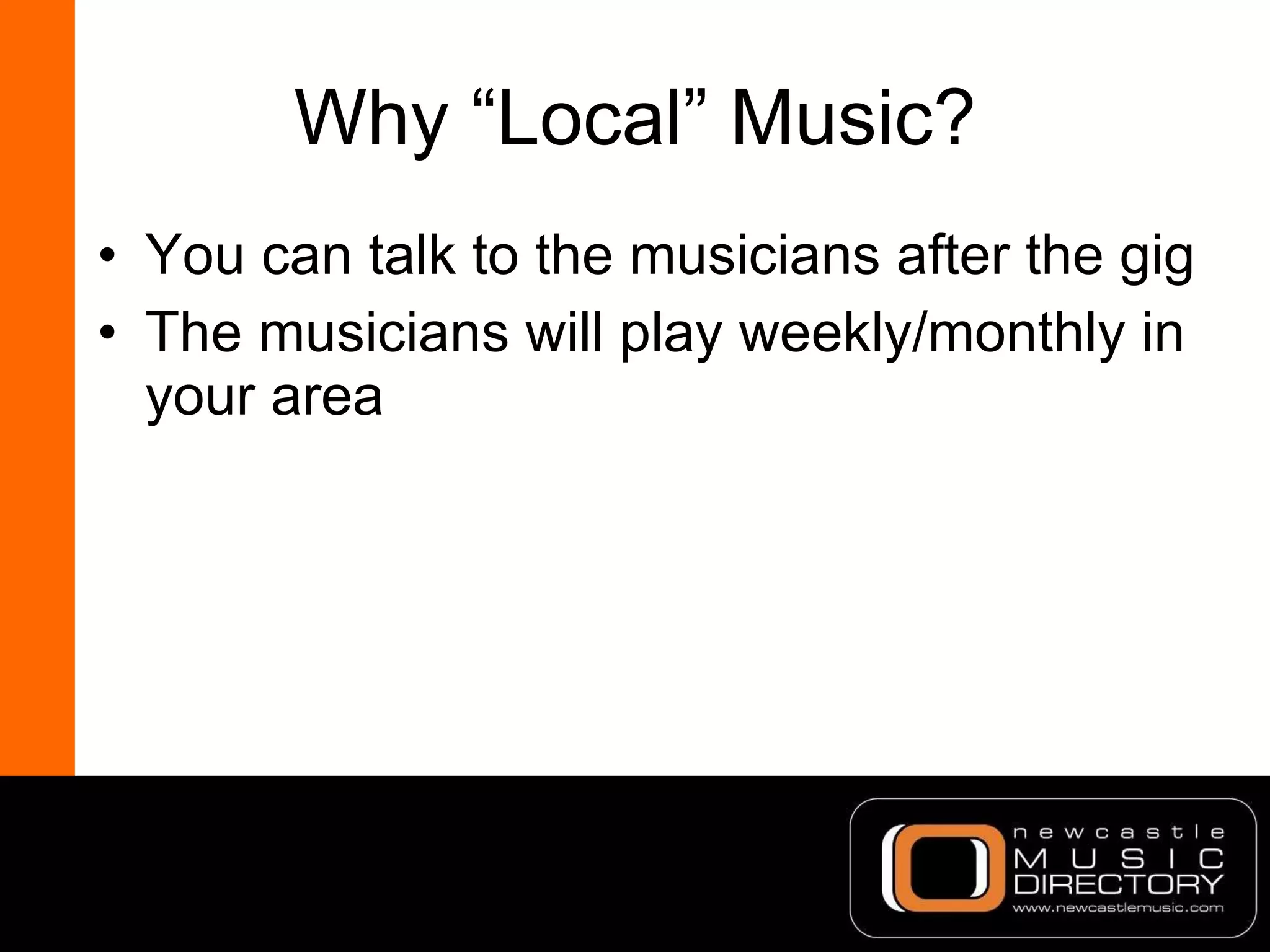 Why “Local” Music?

• You can talk to the musicians after the gig
• The musicians will play weekly/monthly in your area

newcastle
MUSIC
DIRECTORY
www.newcastlemusic.com